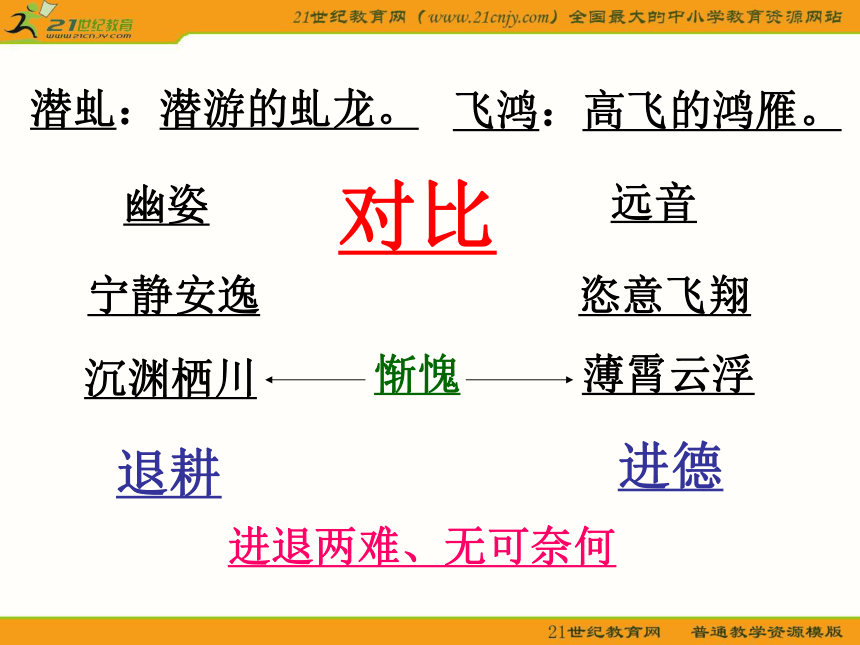 21世纪教育 www.21cnjy.com

21世纪教育网（www.21cnjy.com）全国最大的中小学教育资源网站

潜虬：潜游的虬龙。 飞鸿：高飞的鸿雁。

幽姿

对比

远音

宁静安逸

恣意飞翔

沉渊栖川

惭愧

薄霄云浮

退耕

进德

进退两难、无可奈何

21世纪教育网 普通教学资源模版